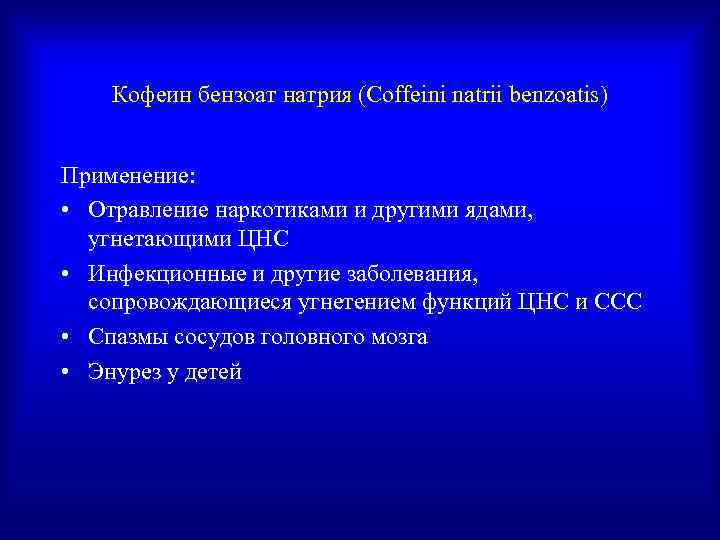 Кофеин бензоат натрия (Coffeini natrii benzoatis)

Применение:

• Отравление наркотиками и другими ядами, угнетающими ЦНС
• Инфекционные и другие заболевания, сопровождающиеся угнетением функций ЦНС и ССС
• Спазмы сосудов головного мозга
• Энурез у детей